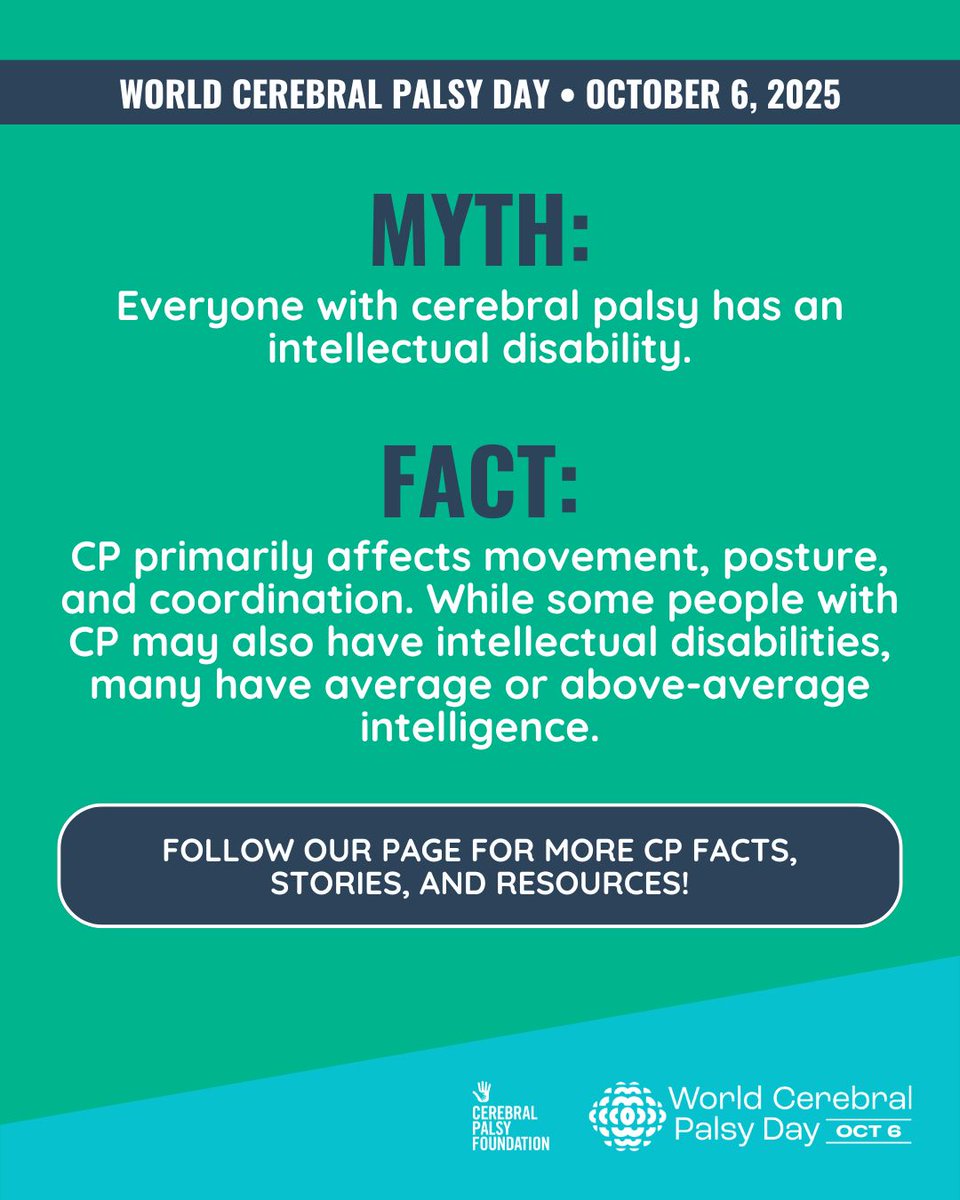 WORLD CEREBRAL PALSY DAY • OCTOBER 6, 2025

MYTH:

Everyone with cerebral palsy has an intellectual disability.

FACT:

CP primarily affects movement, posture, and coordination. While some people with CP may also have intellectual disabilities, many have average or above-average intelligence.

FOLLOW OUR PAGE FOR MORE CP FACTS, STORIES, AND RESOURCES!

CEREBRAL PALSY FOUNDATION

World Cerebral Palsy Day OCT 6